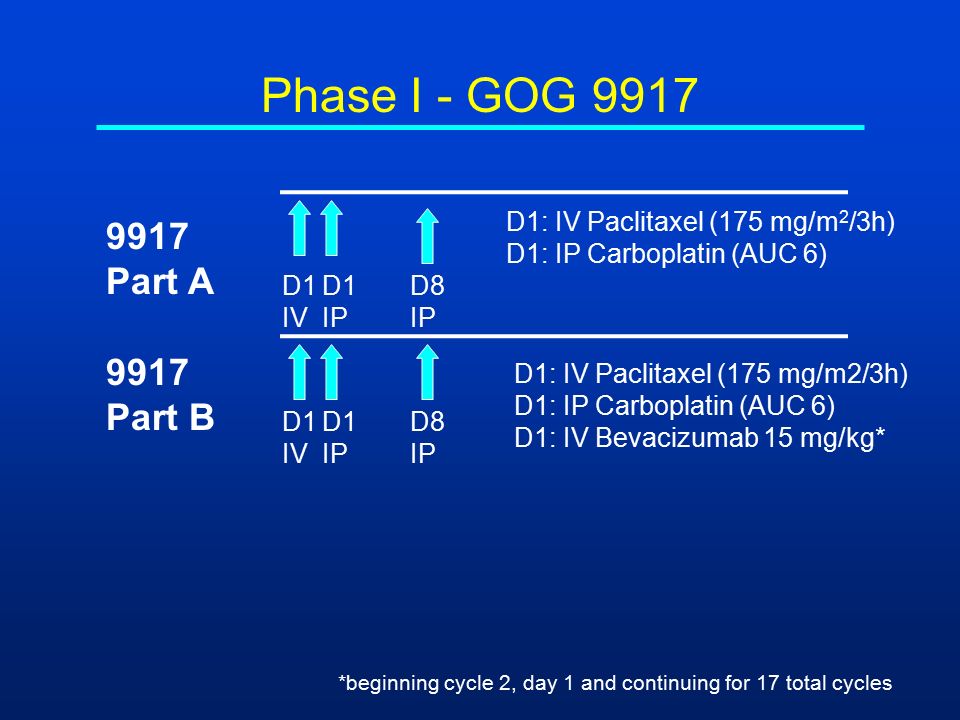 Phase I - GOG 9917

9917
Part A

D1 D1 D8
IV IP IP

D1: IV Paclitaxel (175 mg/m$^2$/3h)
D1: IP Carboplatin (AUC 6)

9917
Part B

D1 D1 D8
IV IP IP

D1: IV Paclitaxel (175 mg/m2/3h)
D1: IP Carboplatin (AUC 6)
D1: IV Bevacizumab 15 mg/kg*

*beginning cycle 2, day 1 and continuing for 17 total cycles